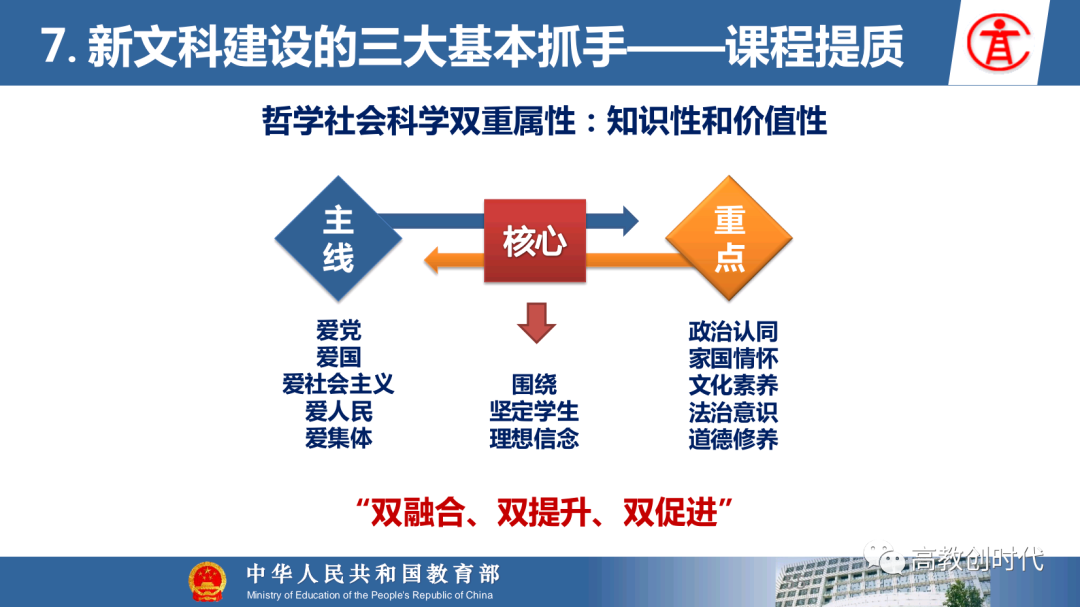 7. 新文科建设的三大基本抓手——课程提质

哲学社会科学双重属性：知识性和价值性

主线

核心

重点

爱党
爱国
爱社会主义
爱人民
爱集体

围绕
坚定学生
理想信念

政治认同
家国情怀
文化素养
法治意识
道德修养

“双融合、双提升、双促进”

中华人民共和国教育部
Ministry of Education of the People's Republic of China

高教创时代